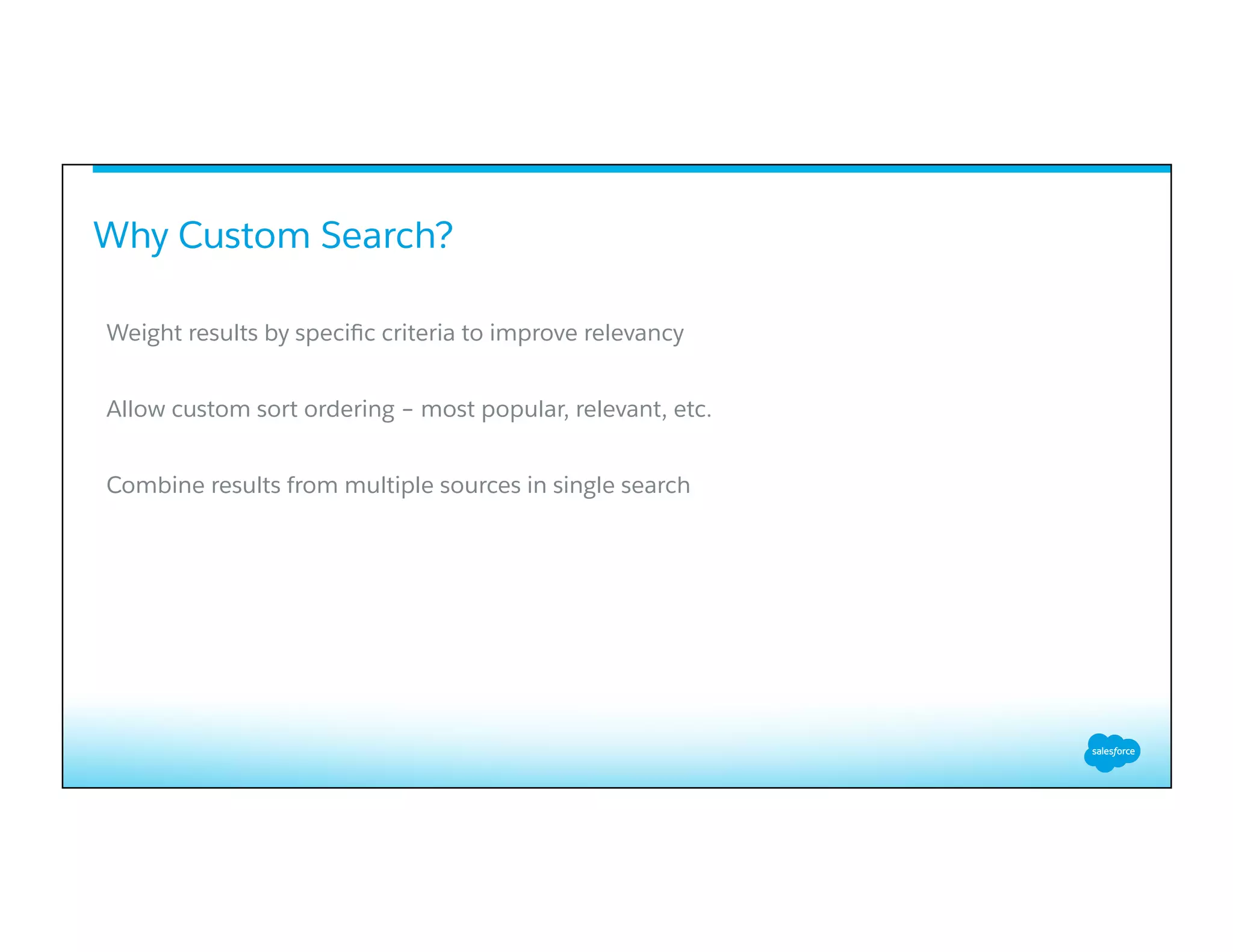 Why Custom Search?

Weight results by specific criteria to improve relevancy

Allow custom sort ordering – most popular, relevant, etc.

Combine results from multiple sources in single search

salesforce